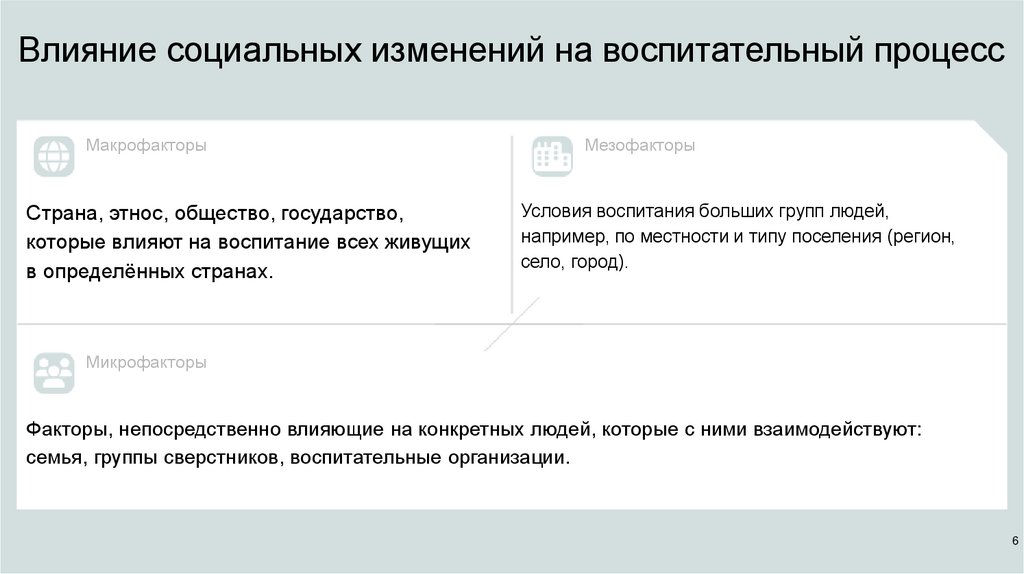 Влияние социальных изменений на воспитательный процесс

Макрофакторы

Страна, этнос, общество, государство, которые влияют на воспитание всех живущих в определённых странах.

Мезофакторы

Условия воспитания больших групп людей, например, по местности и типу поселения (регион, село, город).

Микрофакторы

Факторы, непосредственно влияющие на конкретных людей, которые с ними взаимодействуют: семья, группы сверстников, воспитательные организации.

6